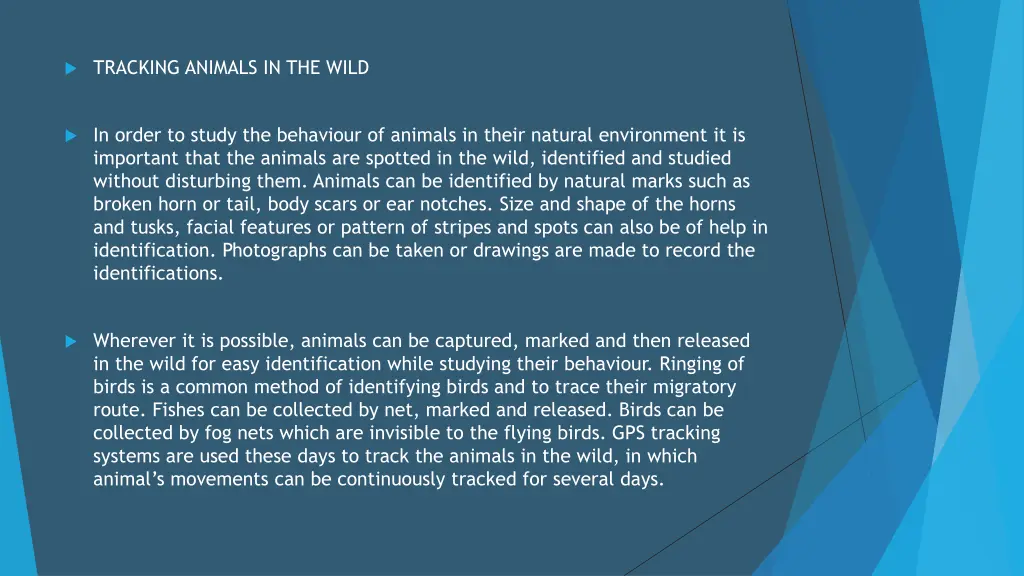 TRACKING ANIMALS IN THE WILD

In order to study the behaviour of animals in their natural environment it is important that the animals are spotted in the wild, identified and studied without disturbing them. Animals can be identified by natural marks such as broken horn or tail, body scars or ear notches. Size and shape of the horns and tusks, facial features or pattern of stripes and spots can also be of help in identification. Photographs can be taken or drawings are made to record the identifications.

Wherever it is possible, animals can be captured, marked and then released in the wild for easy identification while studying their behaviour. Ringing of birds is a common method of identifying birds and to trace their migratory route. Fishes can be collected by net, marked and released. Birds can be collected by fog nets which are invisible to the flying birds. GPS tracking systems are used these days to track the animals in the wild, in which animal's movements can be continuously tracked for several days.